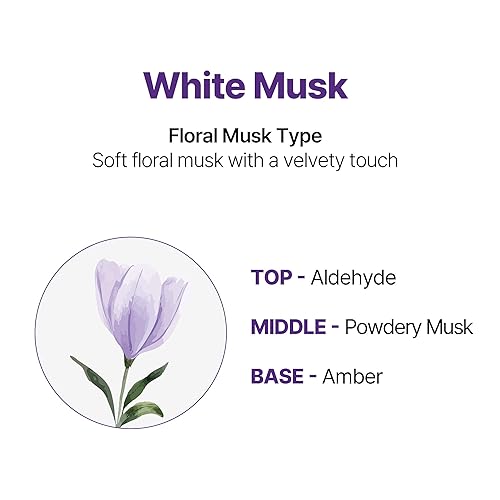 White Musk

Floral Musk Type
Soft floral musk with a velvety touch

TOP - Aldehyde

MIDDLE - Powdery Musk

BASE - Amber